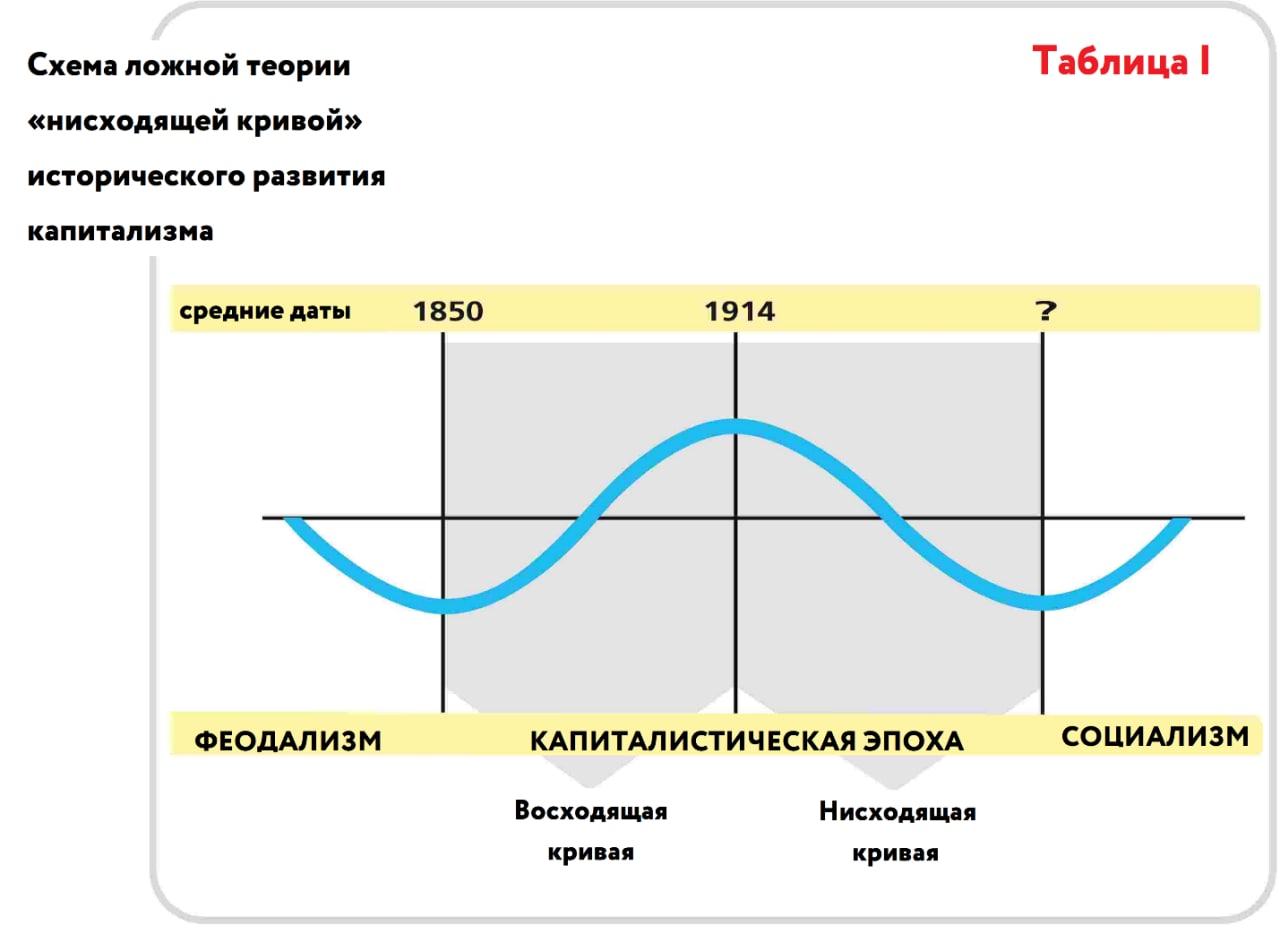 Схема ложной теории «нисходящей кривой» исторического развития капитализма

Таблица I

средние даты 1850 1914 ?

ФЕОДАЛИЗМ КАПИТАЛИСТИЧЕСКАЯ ЭПОХА СОЦИАЛИЗМ

Восходящая кривая

Нисходящая кривая